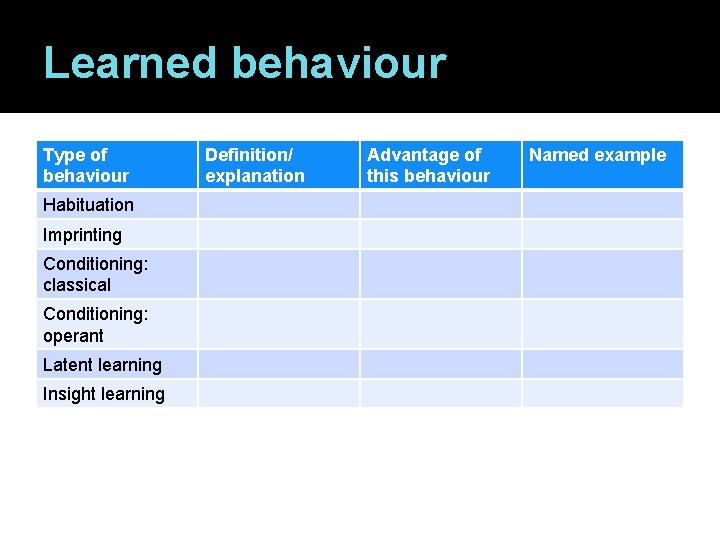 Learned behaviour

| Type of behaviour | Definition/ explanation | Advantage of this behaviour | Named example |
|---|---|---|---|
| Habituation | | | |
| Imprinting | | | |
| Conditioning: classical | | | |
| Conditioning: operant | | | |
| Latent learning | | | |
| Insight learning | | | |